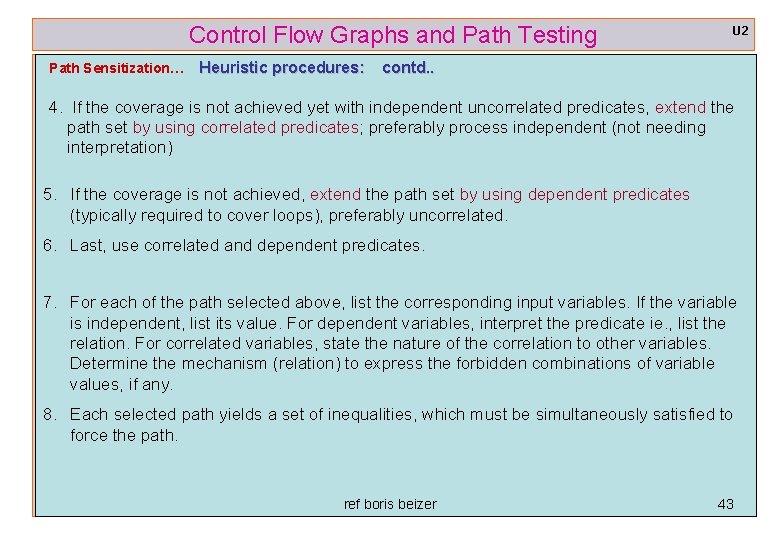 Control Flow Graphs and Path Testing

U2

Path Sensitization… Heuristic procedures: contd..

4. If the coverage is not achieved yet with independent uncorrelated predicates, extend the path set by using correlated predicates; preferably process independent (not needing interpretation)

5. If the coverage is not achieved, extend the path set by using dependent predicates (typically required to cover loops), preferably uncorrelated.

6. Last, use correlated and dependent predicates.

7. For each of the path selected above, list the corresponding input variables. If the variable is independent, list its value. For dependent variables, interpret the predicate ie., list the relation. For correlated variables, state the nature of the correlation to other variables. Determine the mechanism (relation) to express the forbidden combinations of variable values, if any.

8. Each selected path yields a set of inequalities, which must be simultaneously satisfied to force the path.

ref boris beizer

43